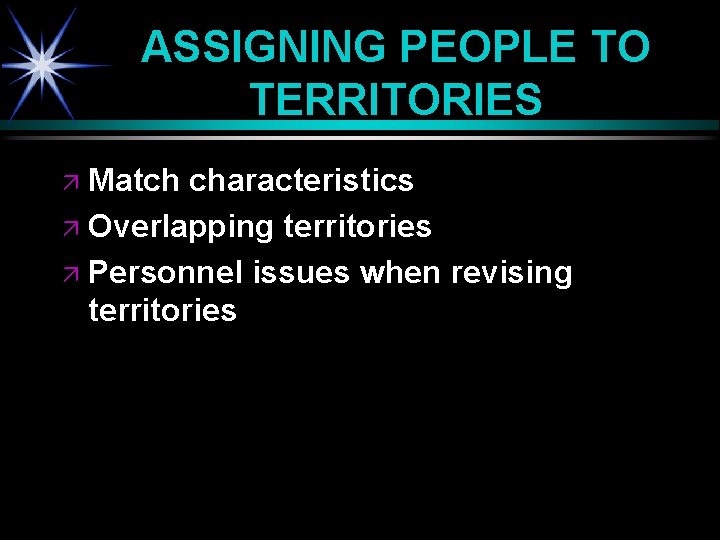 ASSIGNING PEOPLE TO TERRITORIES

↗ Match characteristics
↗ Overlapping territories
↗ Personnel issues when revising territories